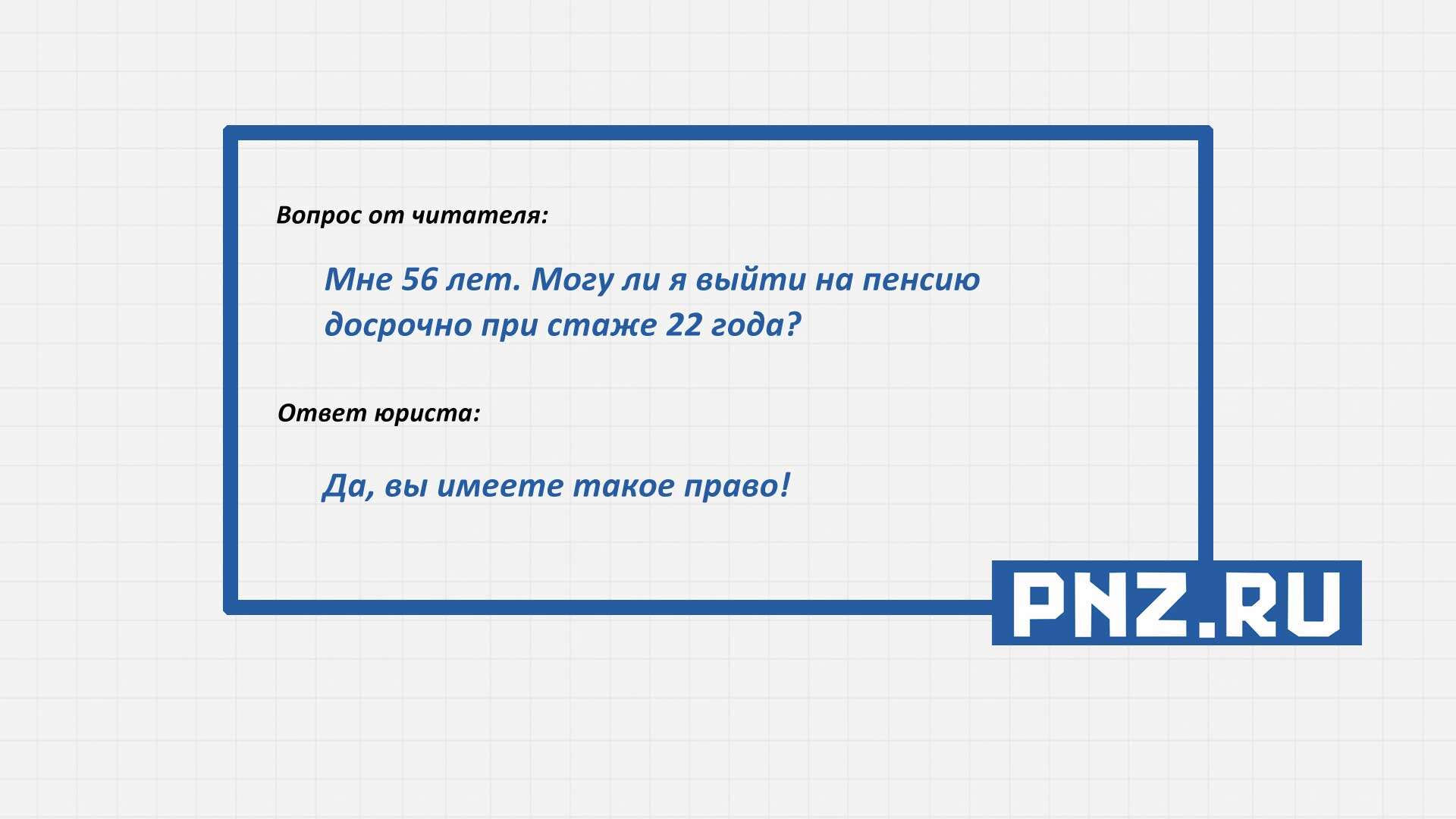 Вопрос от читателя:

Мне 56 лет. Могу ли я выйти на пенсию досрочно при стаже 22 года?

Ответ юриста:

Да, вы имеете такое право!

PNZ.RU